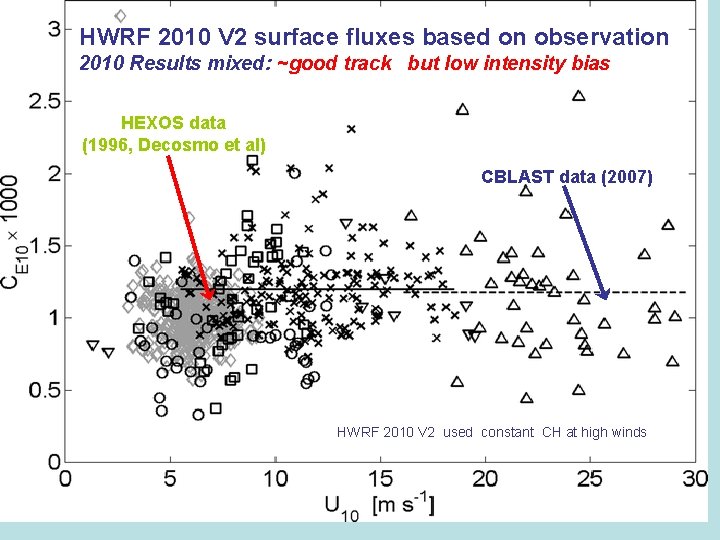 HWRF 2010 V2 surface fluxes based on observation
2010 Results mixed: ~good track but low intensity bias

HEXOS data (1996, Decosmo et al)

CBLAST data (2007)

HWRF 2010 V2 used constant CH at high winds

$C_{E10} \times 1000$

3
2.5
2
1.5
1
0.5
0

0 5 10 15 20 25 30

$U_{10}$ [m s$^{-1}$]